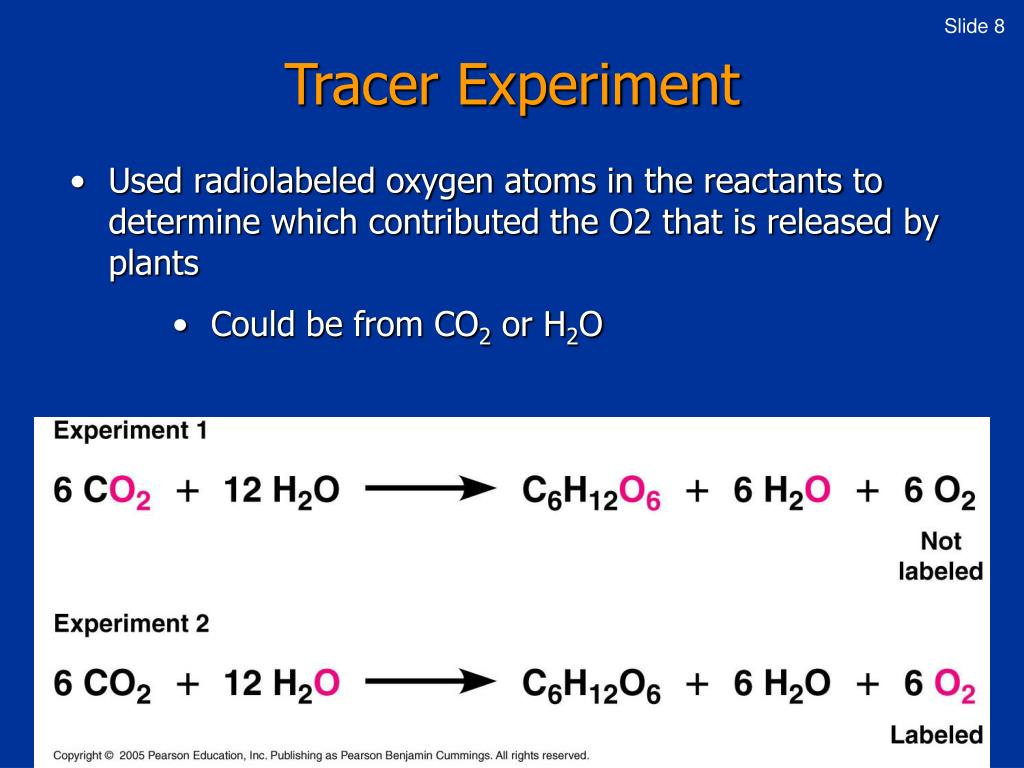 Slide 8

Tracer Experiment

• Used radiolabeled oxygen atoms in the reactants to determine which contributed the O2 that is released by plants

• Could be from $CO_2$ or $H_2O$

Experiment 1

$6\ CO_2 + 12\ H_2O \longrightarrow C_6H_{12}O_6 + 6\ H_2O + 6\ O_2$

Not labeled

Experiment 2

$6\ CO_2 + 12\ H_2O \longrightarrow C_6H_{12}O_6 + 6\ H_2O + 6\ O_2$

Labeled

Copyright © 2005 Pearson Education, Inc. Publishing as Pearson Benjamin Cummings. All rights reserved.